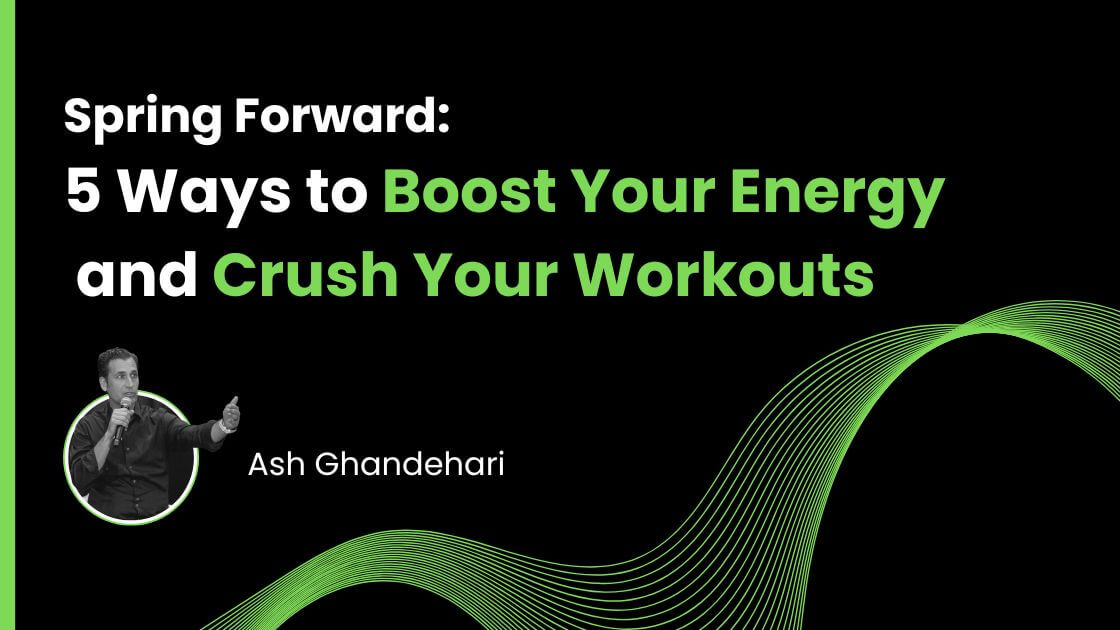 Spring Forward:
5 Ways to Boost Your Energy and Crush Your Workouts

Ash Ghandehari